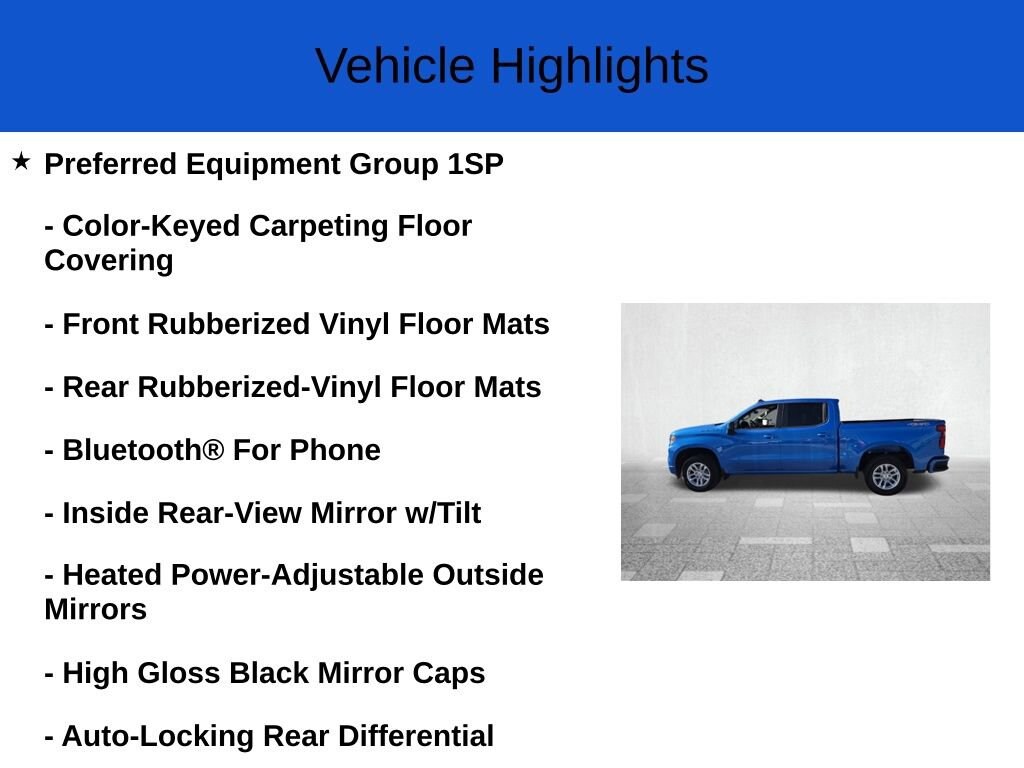 Vehicle Highlights

★ Preferred Equipment Group 1SP

- Color-Keyed Carpeting Floor Covering

- Front Rubberized Vinyl Floor Mats

- Rear Rubberized-Vinyl Floor Mats

- Bluetooth® For Phone

- Inside Rear-View Mirror w/Tilt

- Heated Power-Adjustable Outside Mirrors

- High Gloss Black Mirror Caps

- Auto-Locking Rear Differential